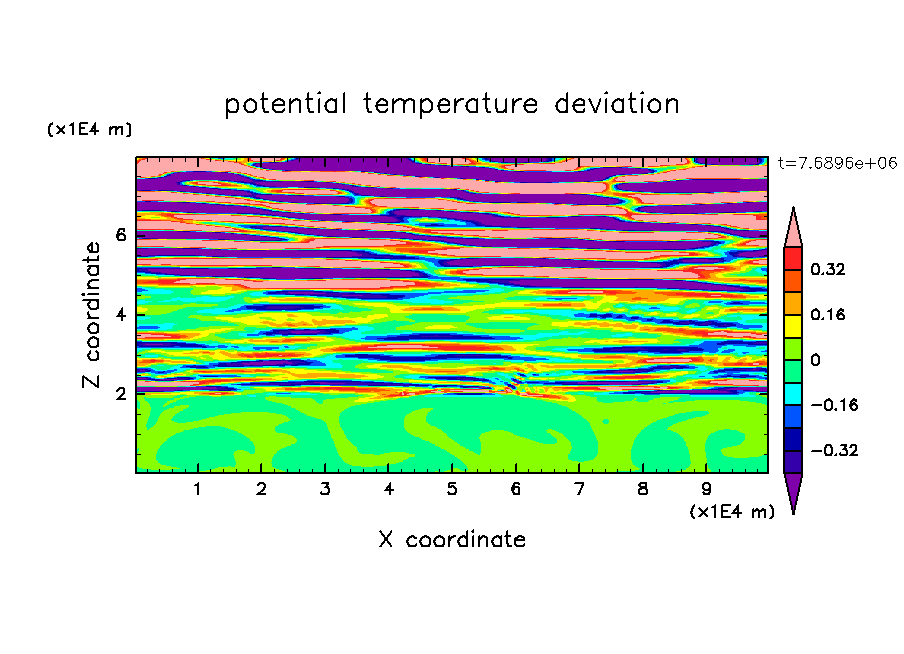 potential temperature deviation

(x1E4 m)

t=7.6896e+06

Z coordinate

6
4
2

0.32
0.16
0
−0.16
−0.32

1 2 3 4 5 6 7 8 9

(x1E4 m)

X coordinate